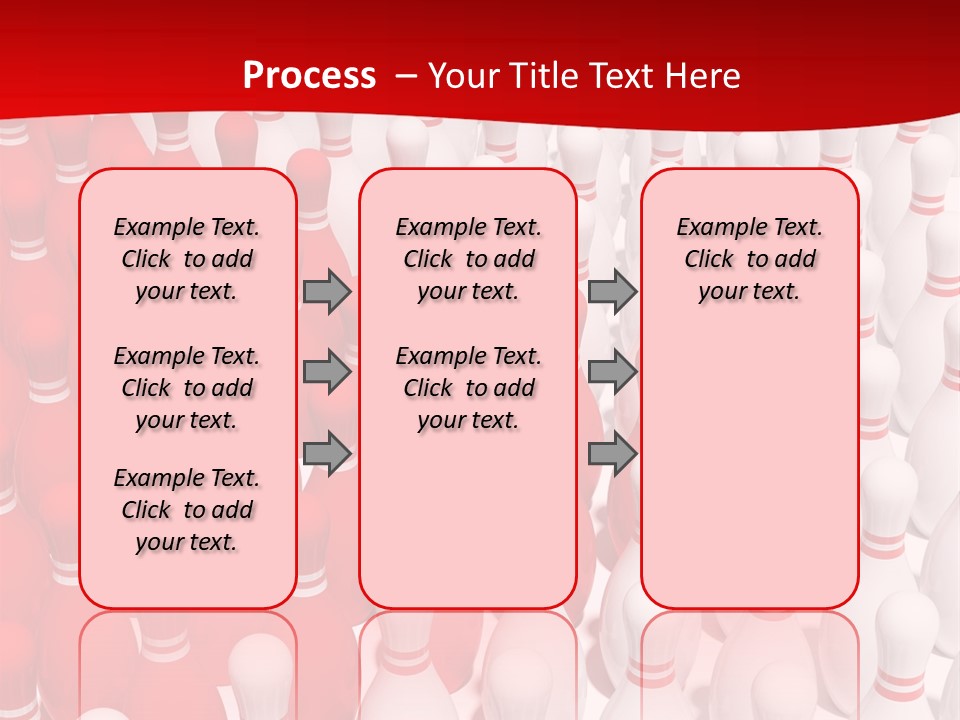 Process – Your Title Text Here

Example Text. Click to add your text.

Example Text. Click to add your text.

Example Text. Click to add your text.

Example Text. Click to add your text.

Example Text. Click to add your text.

Example Text. Click to add your text.